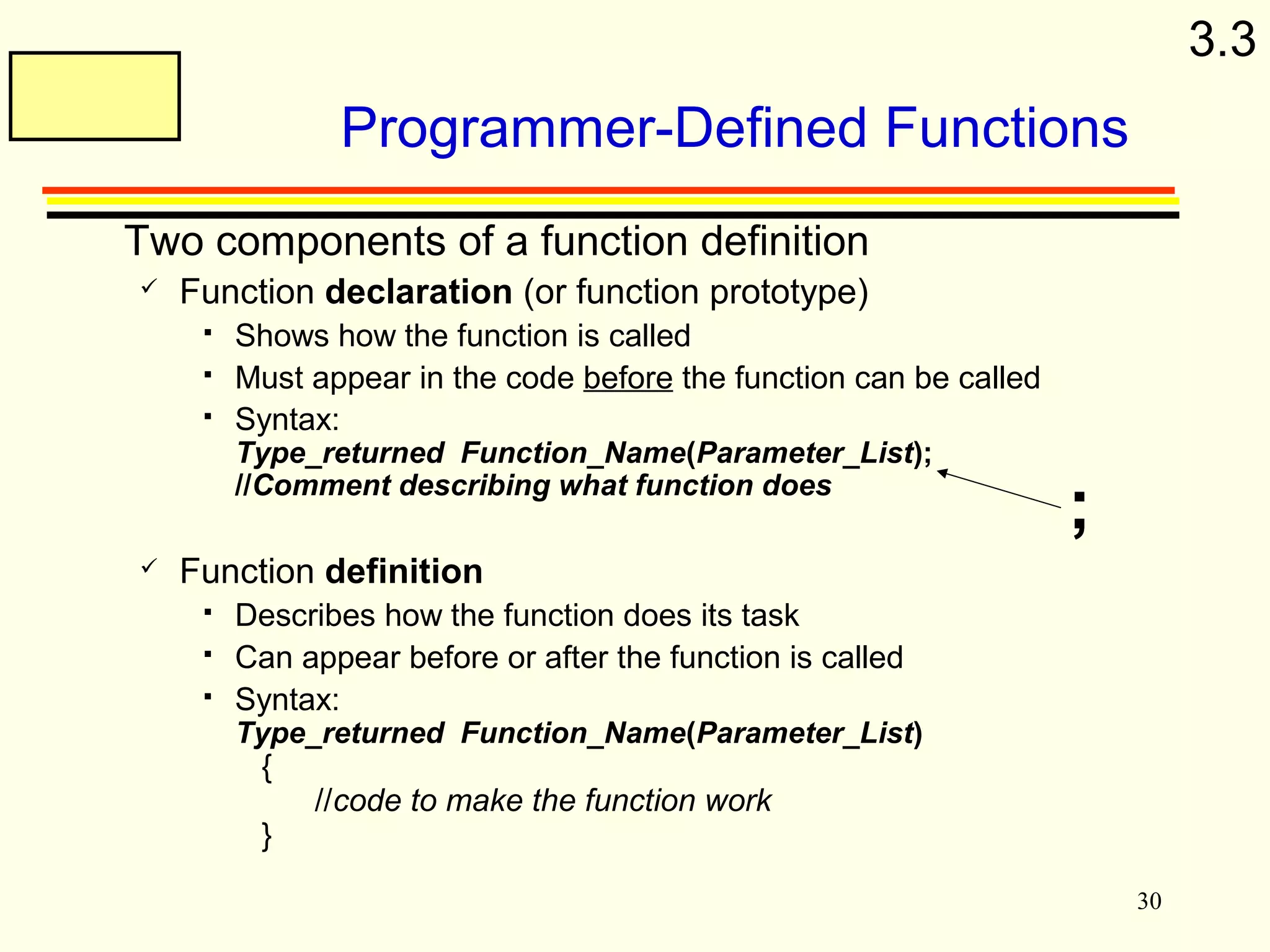 3.3

Programmer-Defined Functions

Two components of a function definition

✓ Function declaration (or function prototype)

▪ Shows how the function is called

▪ Must appear in the code before the function can be called

▪ Syntax:
Type_returned Function_Name(Parameter_List);
//Comment describing what function does

;

✓ Function definition

▪ Describes how the function does its task

▪ Can appear before or after the function is called

▪ Syntax:
Type_returned Function_Name(Parameter_List)
{
//code to make the function work
}

30